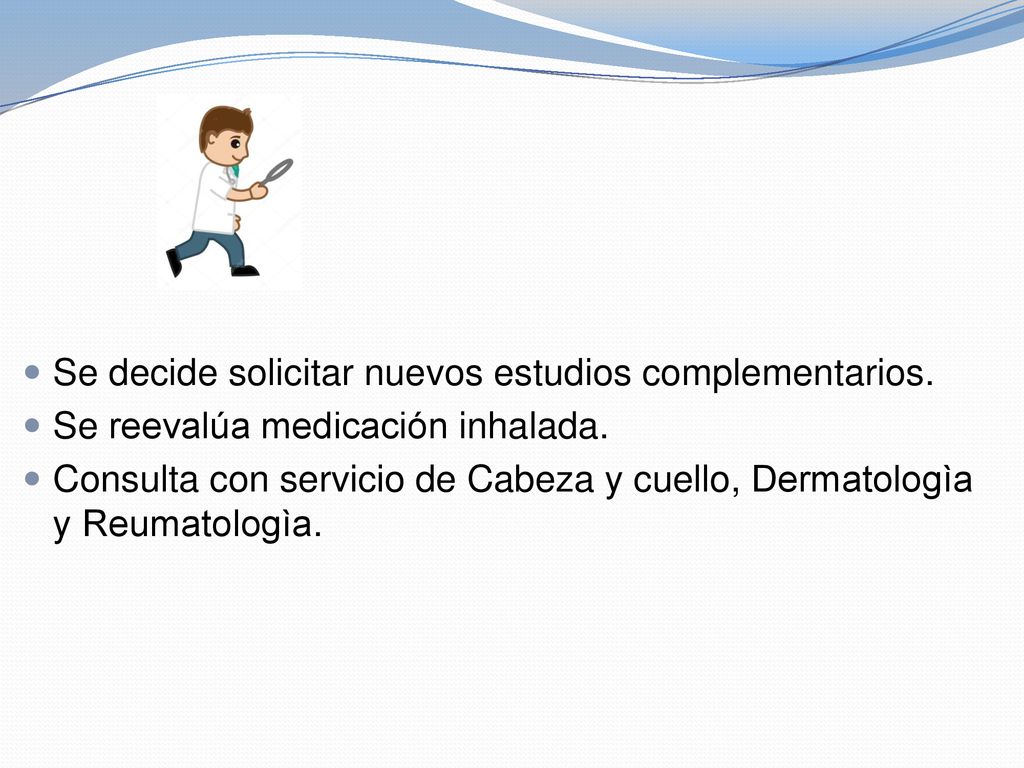 Se decide solicitar nuevos estudios complementarios.
Se reevalúa medicación inhalada.
Consulta con servicio de Cabeza y cuello, Dermatologìa y Reumatologìa.